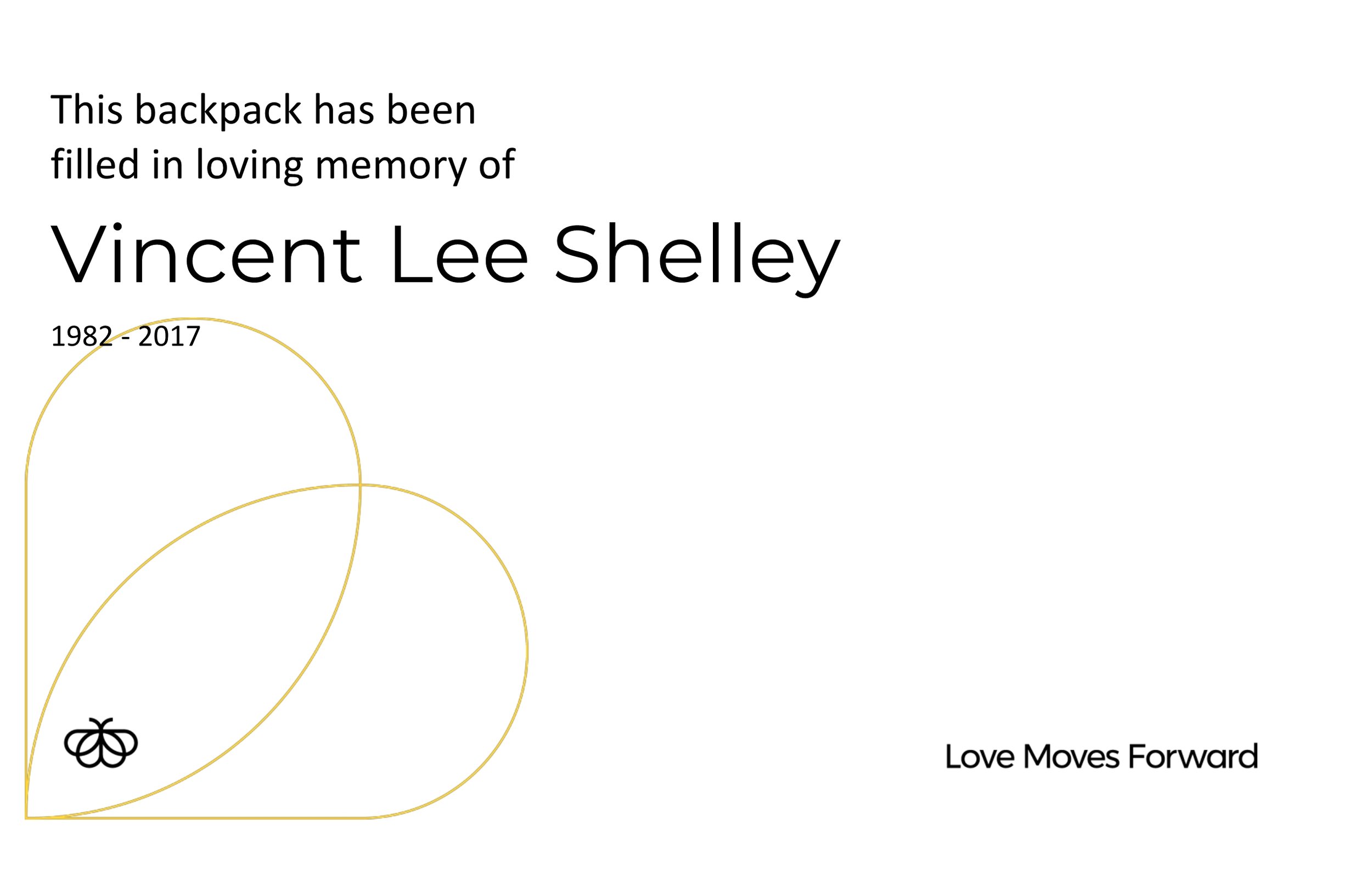 This backpack has been filled in loving memory of

Vincent Lee Shelley

1982 - 2017

Love Moves Forward